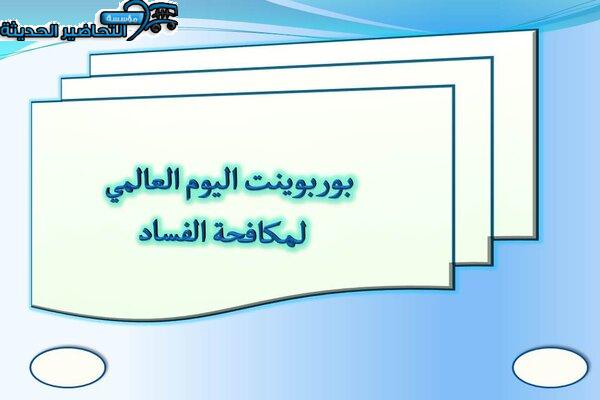 مؤسسة التحاضير الحديثة

بوربوينت اليوم العالمي لمكافحة الفساد